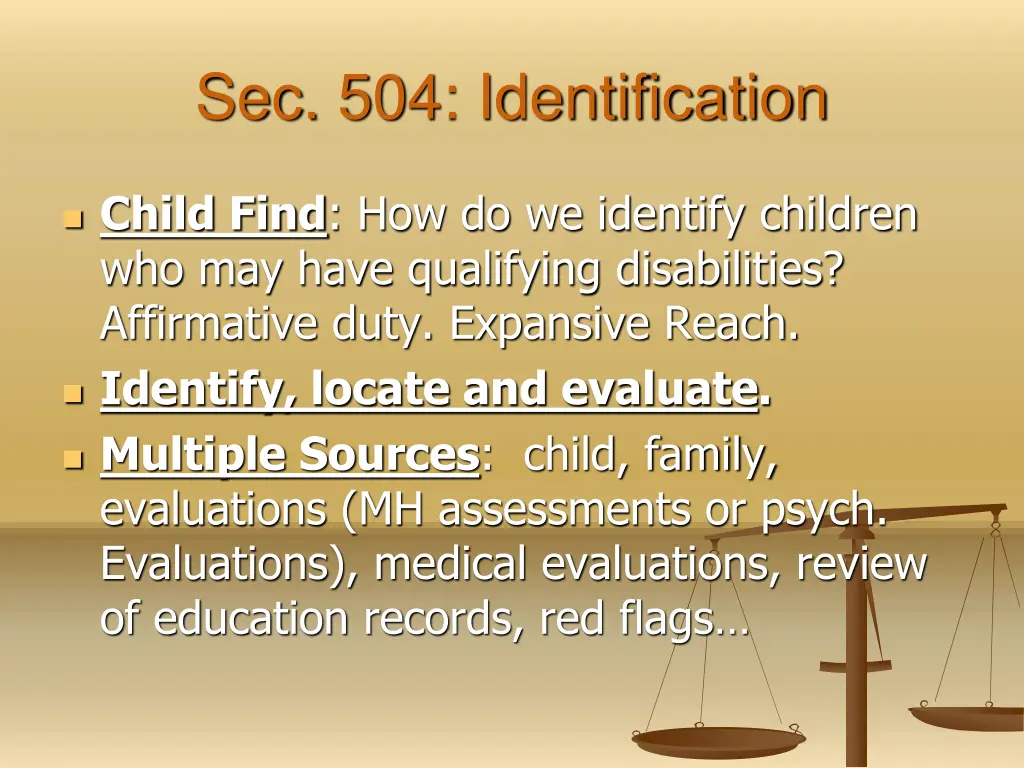 Sec. 504: Identification

Child Find: How do we identify children who may have qualifying disabilities? Affirmative duty. Expansive Reach.

Identify, locate and evaluate.

Multiple Sources: child, family, evaluations (MH assessments or psych. Evaluations), medical evaluations, review of education records, red flags…